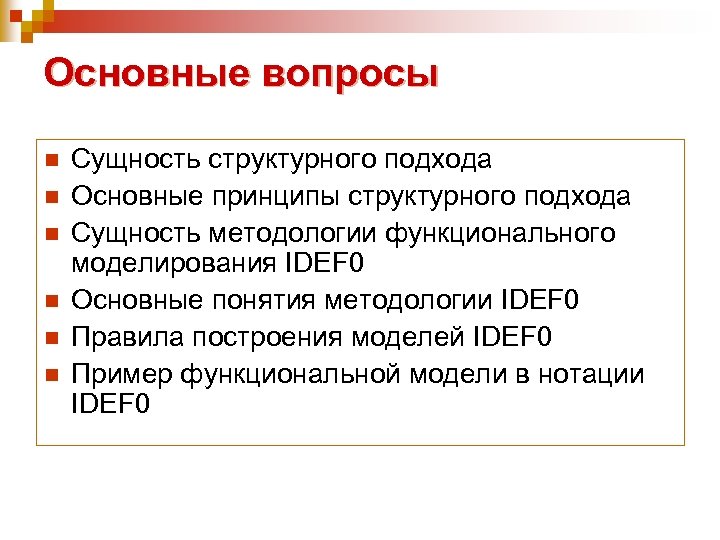 Основные вопросы

- Сущность структурного подхода
- Основные принципы структурного подхода
- Сущность методологии функционального моделирования IDEF0
- Основные понятия методологии IDEF0
- Правила построения моделей IDEF0
- Пример функциональной модели в нотации IDEF0